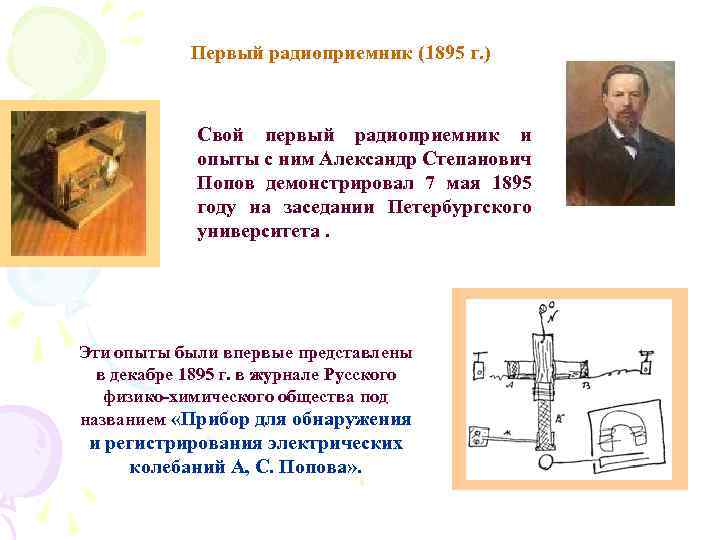 Первый радиоприемник (1895 г.)

Свой первый радиоприемник и опыты с ним Александр Степанович Попов демонстрировал 7 мая 1895 году на заседании Петербургского университета .

Эти опыты были впервые представлены в декабре 1895 г. в журнале Русского физико-химического общества под названием «Прибор для обнаружения и регистрирования электрических колебаний А, С. Попова».

N
A
B
A'
K